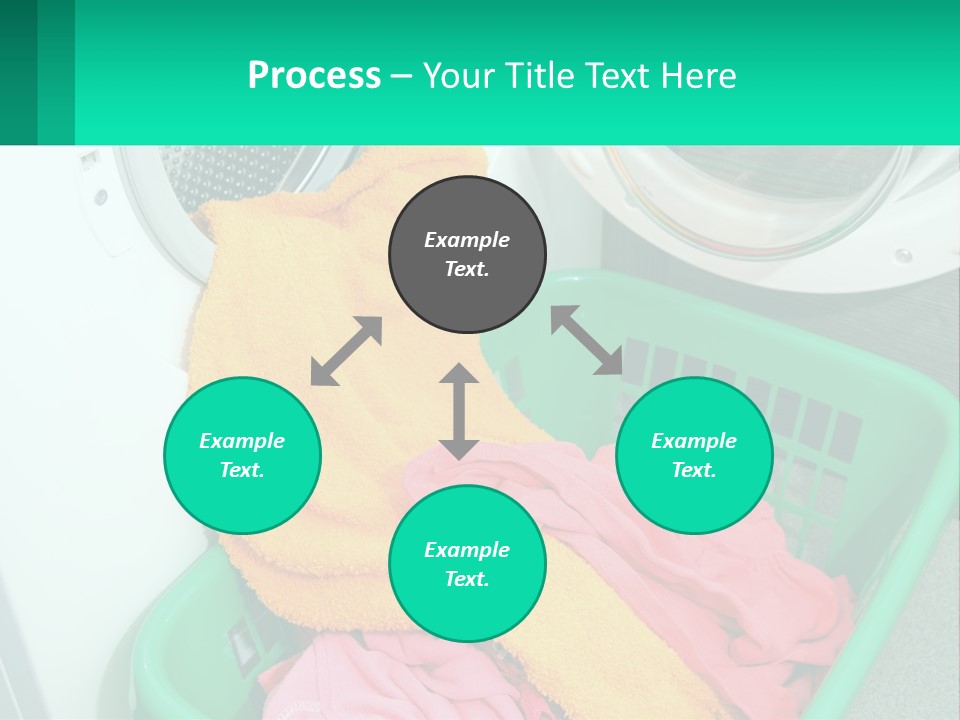 Process – Your Title Text Here

Example Text.

Example Text.

Example Text.

Example Text.